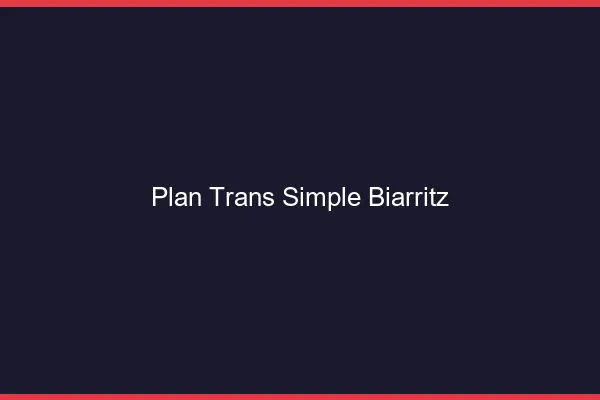 Plan Trans Simple Biarritz